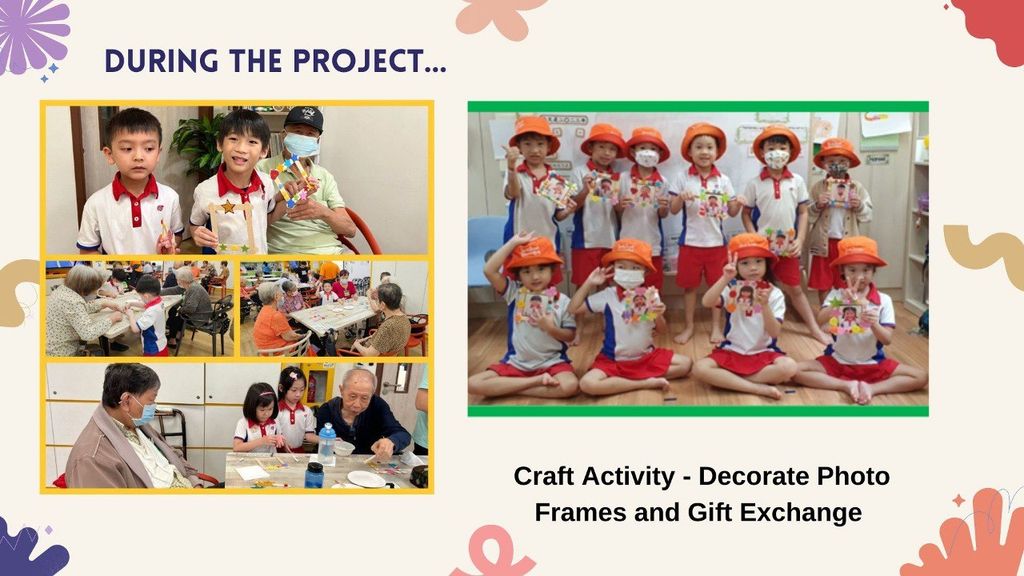 DURING THE PROJECT...

Craft Activity - Decorate Photo Frames and Gift Exchange